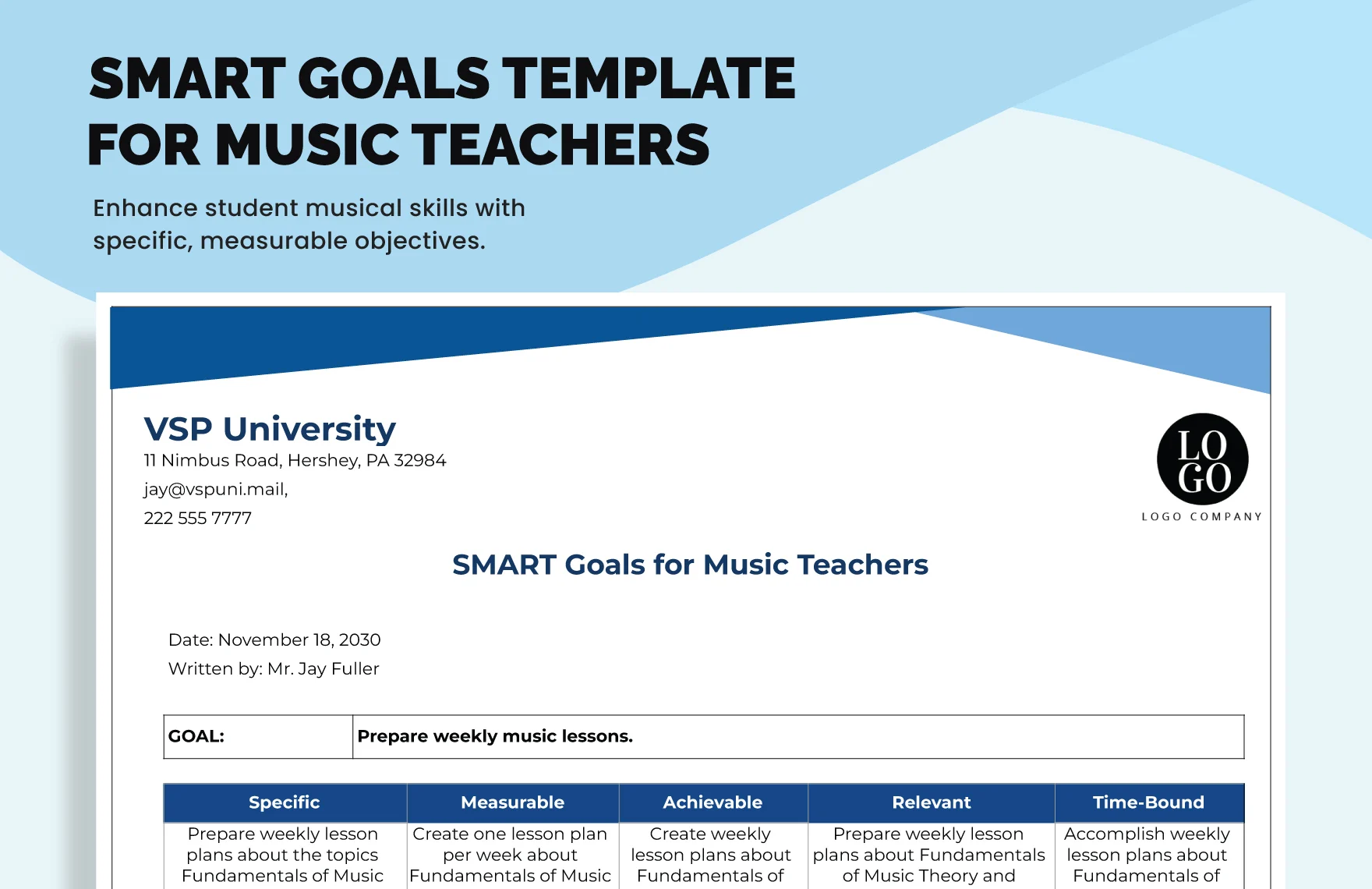 SMART GOALS TEMPLATE FOR MUSIC TEACHERS

Enhance student musical skills with specific, measurable objectives.

VSP University
11 Nimbus Road, Hershey, PA 32984
jay@vspuni.mail,
222 555 7777

LO GO
LOGO COMPANY

SMART Goals for Music Teachers

Date: November 18, 2030
Written by: Mr. Jay Fuller

| GOAL: | Prepare weekly music lessons. |
|---|---|

| Specific | Measurable | Achievable | Relevant | Time-Bound |
|---|---|---|---|---|
| Prepare weekly lesson plans about the topics Fundamentals of Music | Create one lesson plan per week about Fundamentals of Music | Create weekly lesson plans about Fundamentals of | Prepare weekly lesson plans about Fundamentals of Music Theory and | Accomplish weekly lesson plans about Fundamentals of |